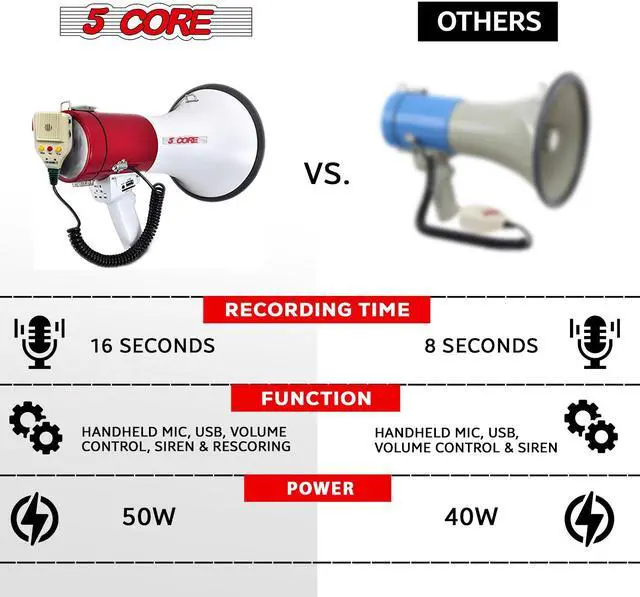 5 CORE

OTHERS

5 CORE

VS.

RECORDING TIME

16 SECONDS

8 SECONDS

FUNCTION

HANDHELD MIC, USB, VOLUME CONTROL, SIREN & RESCORING

HANDHELD MIC, USB, VOLUME CONTROL & SIREN

POWER

50W

40W